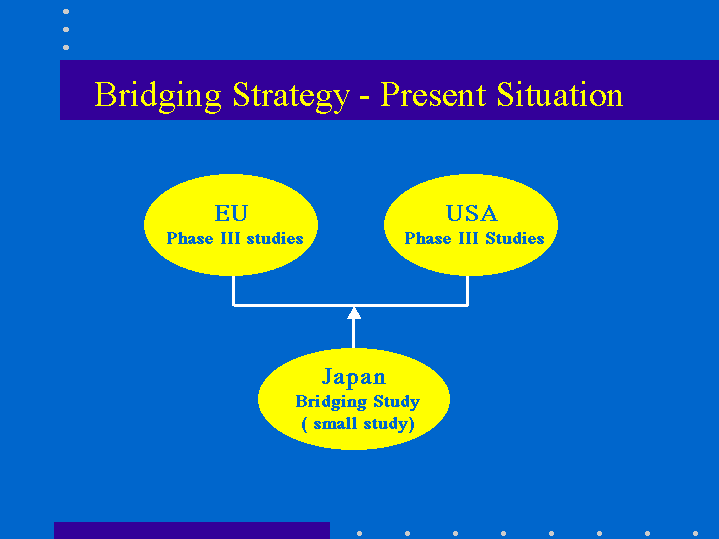 Bridging Strategy - Present Situation

EU
Phase III studies

USA
Phase III Studies

Japan
Bridging Study
( small study)